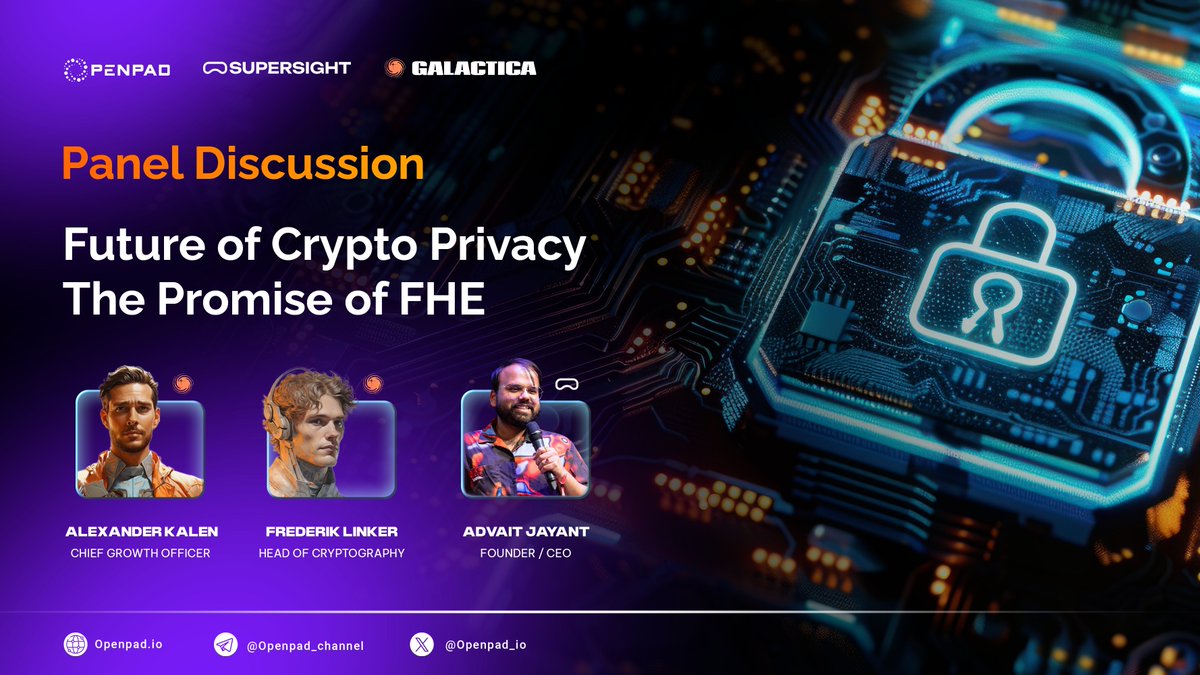 OPENPAD SUPERSIGHT GALACTICA

Panel Discussion

Future of Crypto Privacy
The Promise of FHE

ALEXANDER KALEN
CHIEF GROWTH OFFICER

FREDERIK LINKER
HEAD OF CRYPTOGRAPHY

ADVAIT JAYANT
FOUNDER / CEO

Openpad.io
@Openpad_channel
@Openpad_io